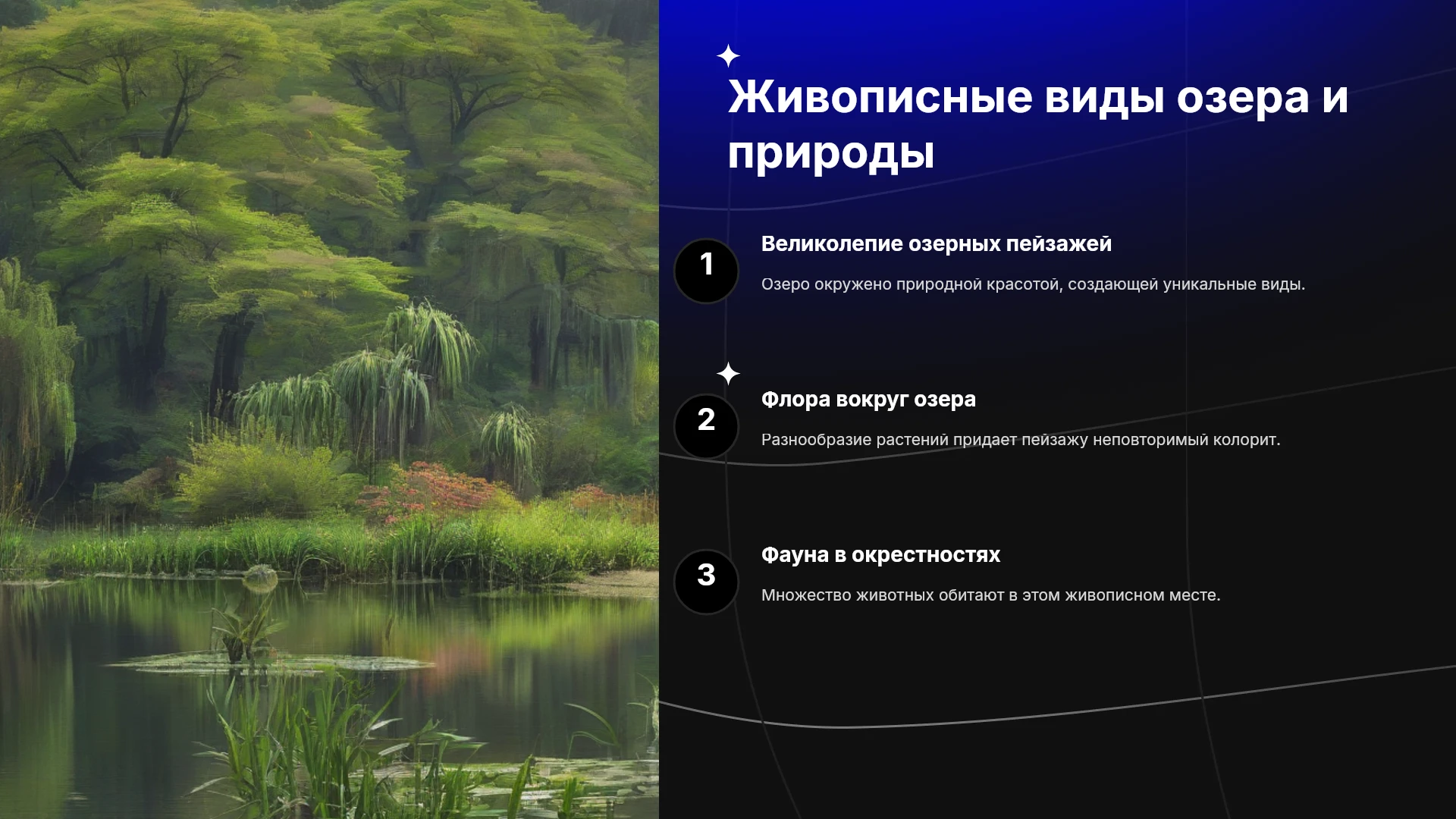 Живописные виды озера и природы

1

Великолепие озерных пейзажей

Озеро окружено природной красотой, создающей уникальные виды.

2

Флора вокруг озера

Разнообразие растений придает пейзажу неповторимый колорит.

3

Фауна в окрестностях

Множество животных обитают в этом живописном месте.